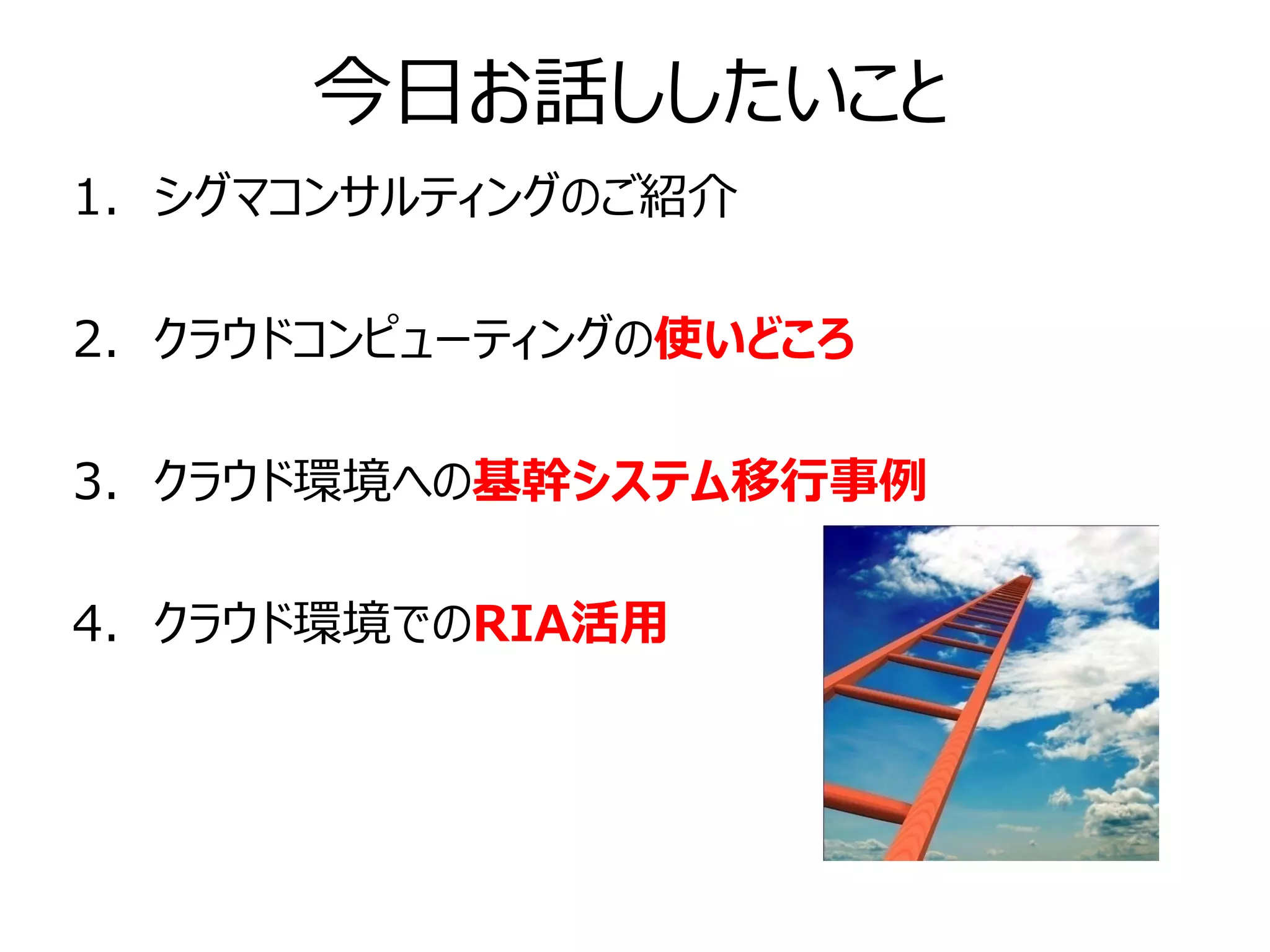 今日お話ししたいこと

1. シグマコンサルティングのご紹介

2. クラウドコンピューティングの使いどころ

3. クラウド環境への基幹システム移行事例

4. クラウド環境でのRIA活用